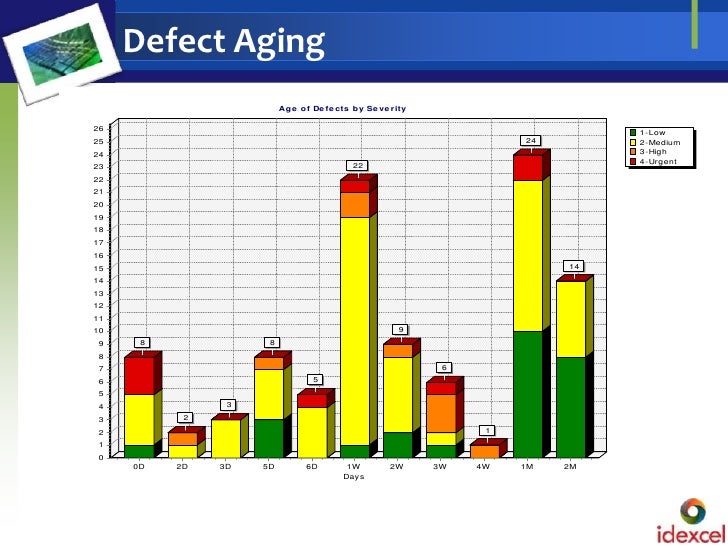 Defect Aging

Age of Defects by Severity

1-Low
2-Medium
3-High
4-Urgent

26
25
24
23
22
21
20
19
18
17
16
15
14
13
12
11
10
9
8
7
6
5
4
3
2
1
0

8
2
3
8
5
22
9
6
1
24
14

0D
2D
3D
5D
6D
1W
2W
3W
4W
1M
2M

Days

idexcel